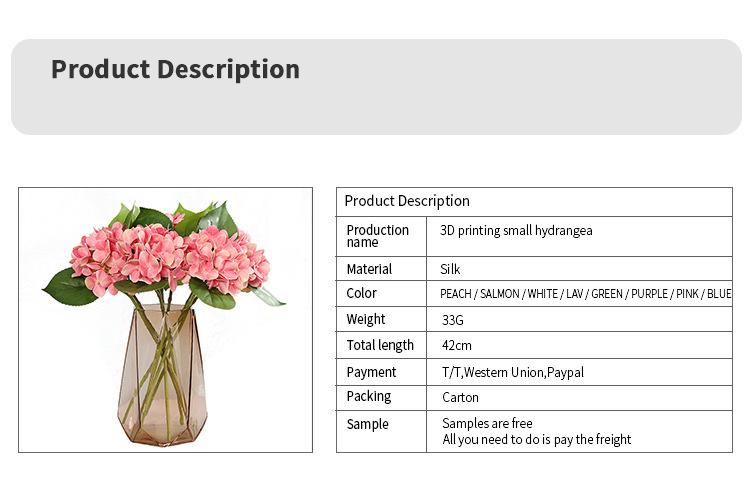 Product Description

| Product Description | |
|---|---|
| Production name | 3D printing small hydrangea |
| Material | Silk |
| Color | PEACH / SALMON / WHITE / LAV / GREEN / PURPLE / PINK / BLUE |
| Weight | 33G |
| Total length | 42cm |
| Payment | T/T,Western Union,Paypal |
| Packing | Carton |
| Sample | Samples are free All you need to do is pay the freight |